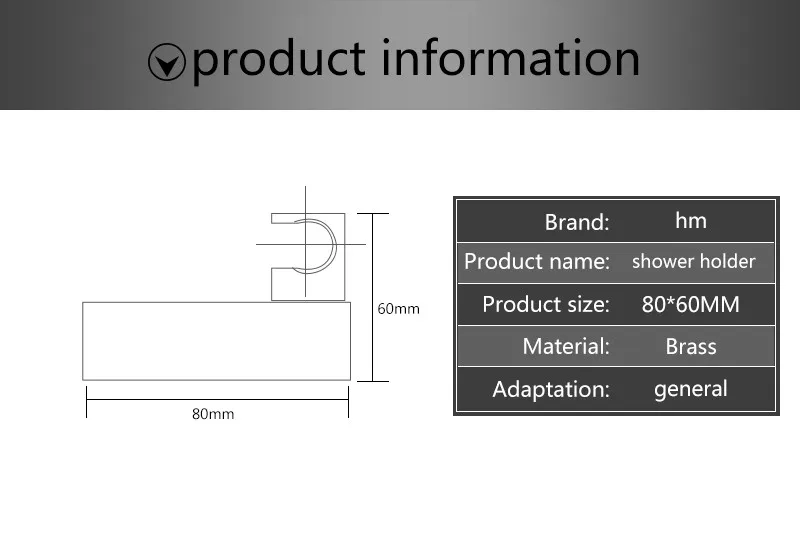 product information

60mm

80mm

| Brand: | hm |
|---|---|
| Product name: | shower holder |
| Product size: | 80*60MM |
| Material: | Brass |
| Adaptation: | general |